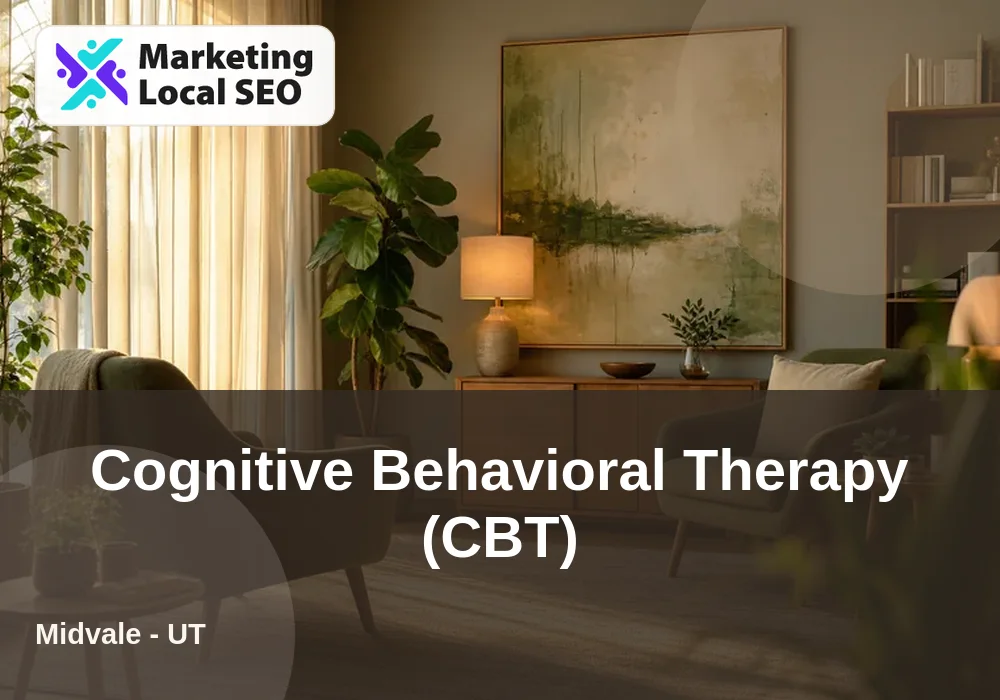 Marketing Local SEO

Cognitive Behavioral Therapy (CBT)

Midvale - UT